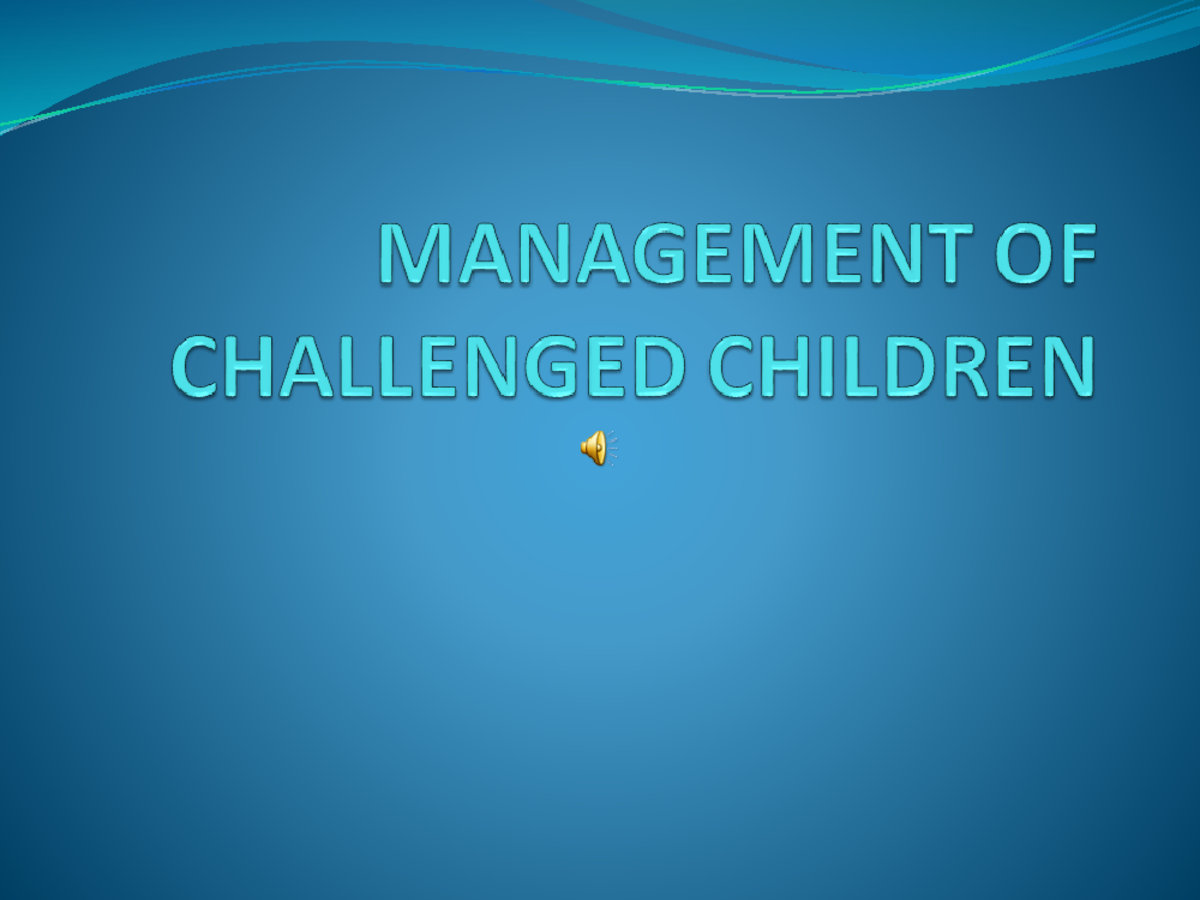 MANAGEMENT OF CHALLENGED CHILDREN